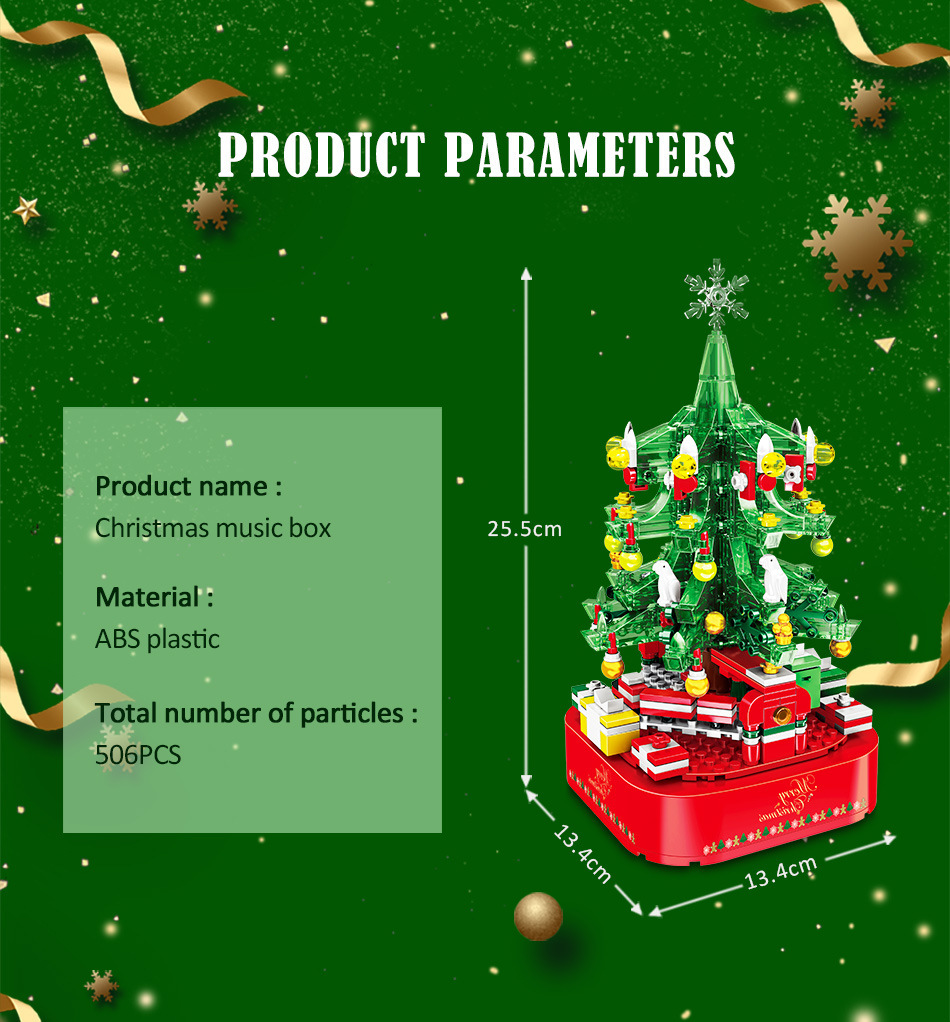 PRODUCT PARAMETERS

Product name :
Christmas music box

Material :
ABS plastic

Total number of particles :
506PCS

25.5cm

13.4cm

13.4cm

Merry Christmas